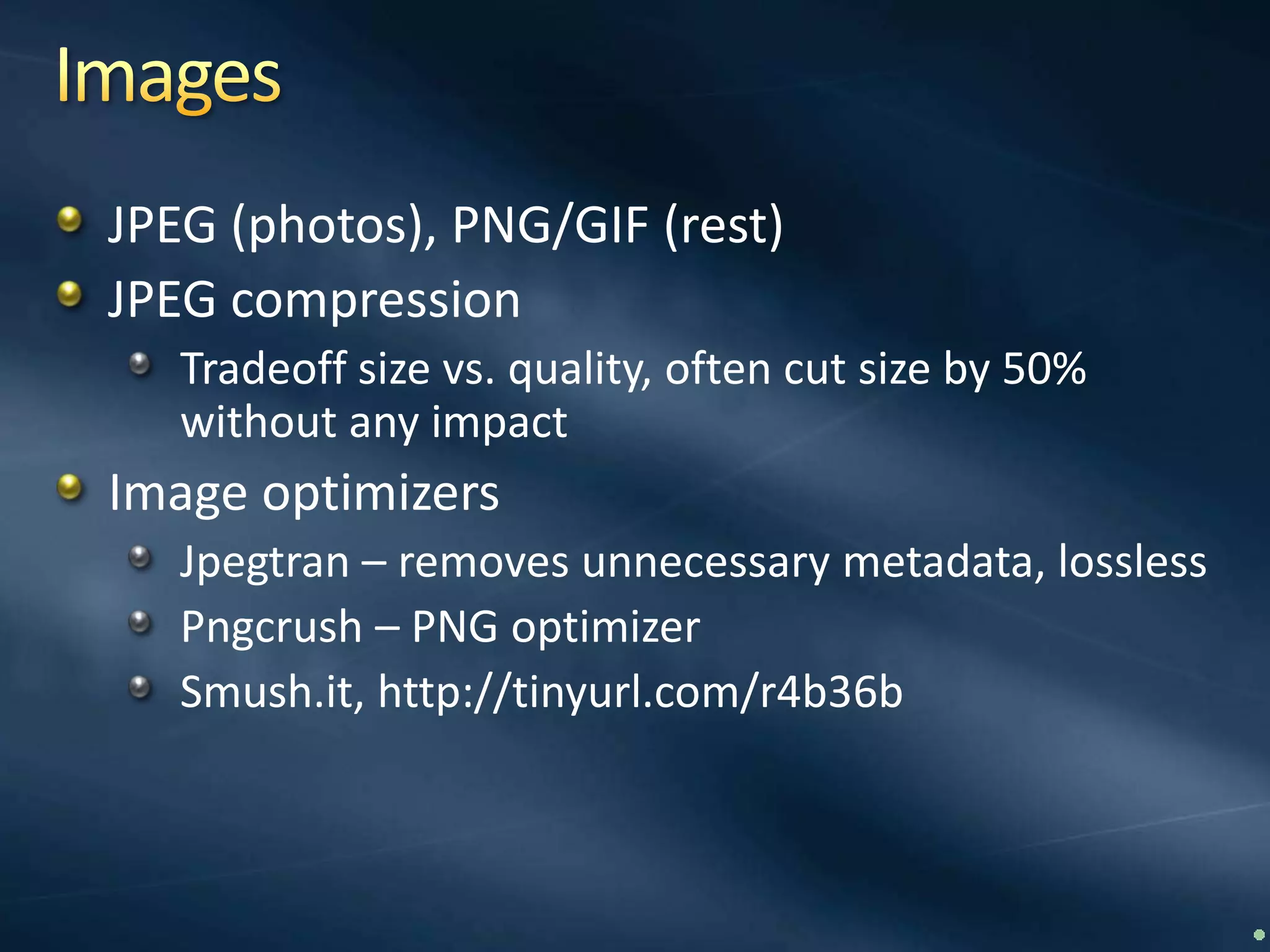 Images

JPEG (photos), PNG/GIF (rest)

JPEG compression

Tradeoff size vs. quality, often cut size by 50% without any impact

Image optimizers

Jpegtran – removes unnecessary metadata, lossless

Pngcrush – PNG optimizer

Smush.it, http://tinyurl.com/r4b36b